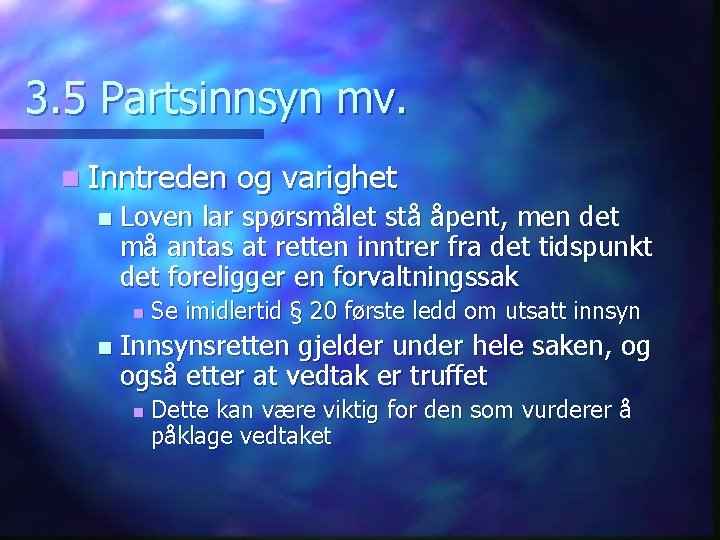 3.5 Partsinnsyn mv.

Inntreden og varighet

Loven lar spørsmålet stå åpent, men det må antas at retten inntrer fra det tidspunkt det foreligger en forvaltningssak

Se imidlertid § 20 første ledd om utsatt innsyn

Innsynsretten gjelder under hele saken, og også etter at vedtak er truffet

Dette kan være viktig for den som vurderer å påklage vedtaket